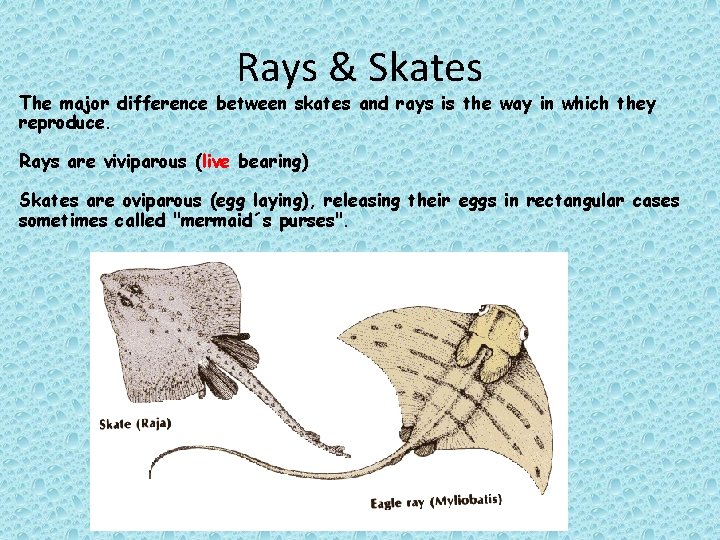 Rays & Skates

The major difference between skates and rays is the way in which they reproduce.

Rays are viviparous (live bearing)

Skates are oviparous (egg laying), releasing their eggs in rectangular cases sometimes called "mermaid´s purses".

Skate (Raja)

Eagle ray (Myliobatis)